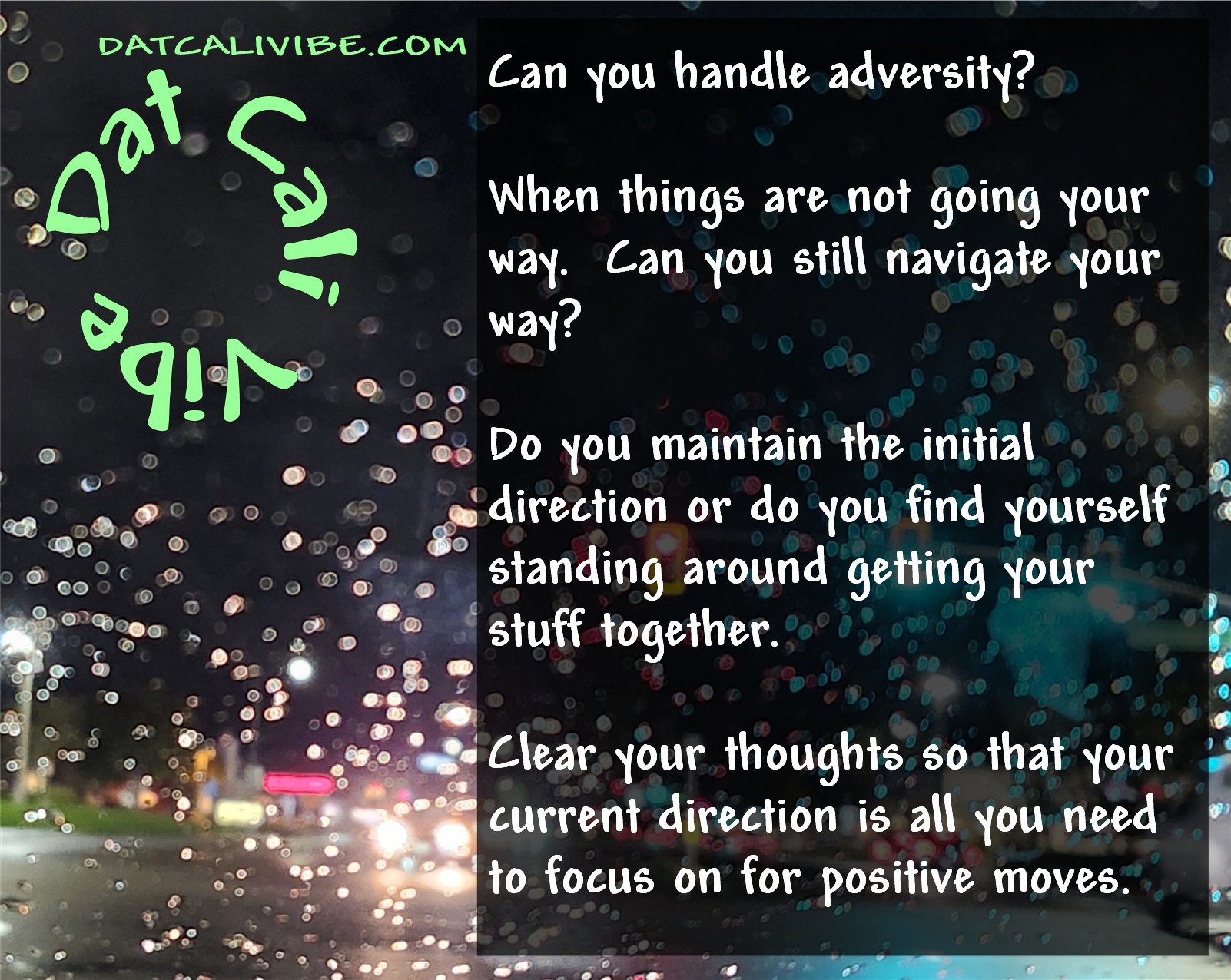 DATCALIVIBE.COM

Dat Cali Vibe

Can you handle adversity?

When things are not going your way. Can you still navigate your way?

Do you maintain the initial direction or do you find yourself standing around getting your stuff together.

Clear your thoughts so that your current direction is all you need to focus on for positive moves.